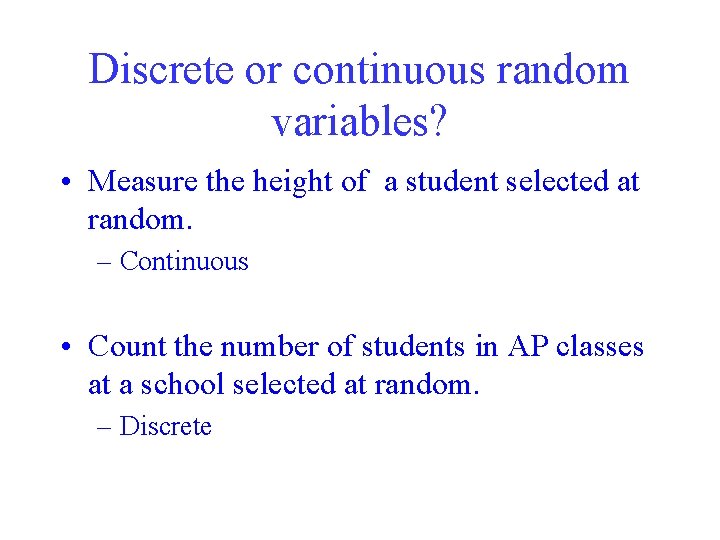 Discrete or continuous random variables?

• Measure the height of a student selected at random.

– Continuous

• Count the number of students in AP classes at a school selected at random.

– Discrete